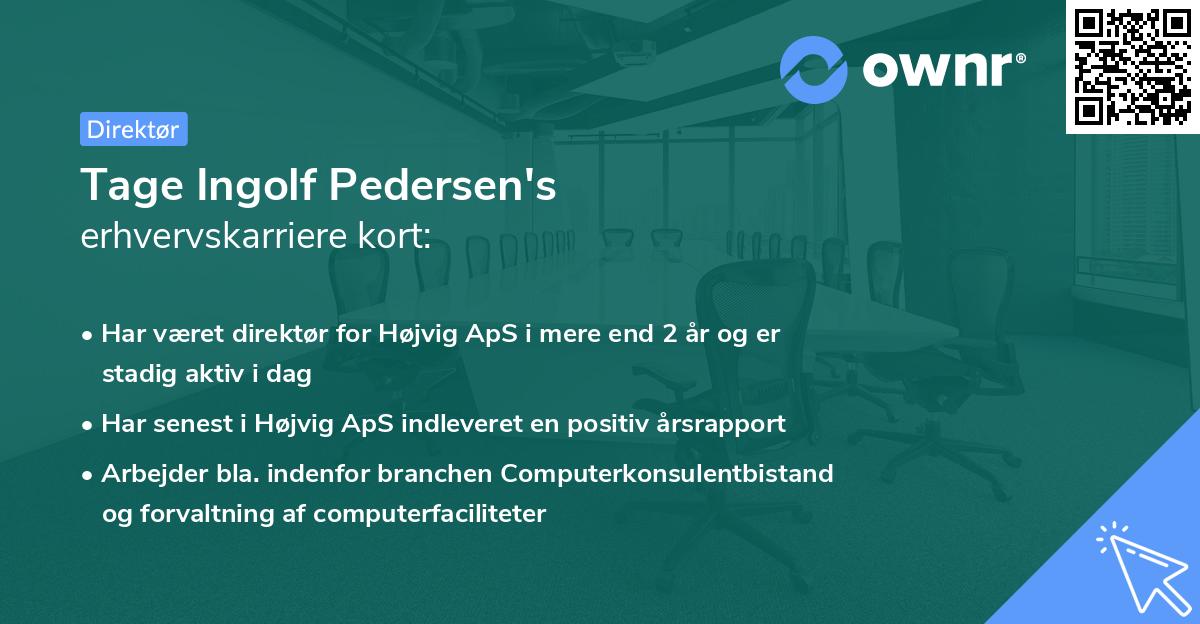 ownr®

Direktør

Tage Ingolf Pedersen's
erhvervskarriere kort:

• Har været direktør for Højvig ApS i mere end 2 år og er stadig aktiv i dag

• Har senest i Højvig ApS indleveret en positiv årsrapport

• Arbejder bla. indenfor branchen Computerkonsulentbistand og forvaltning af computerfaciliteter